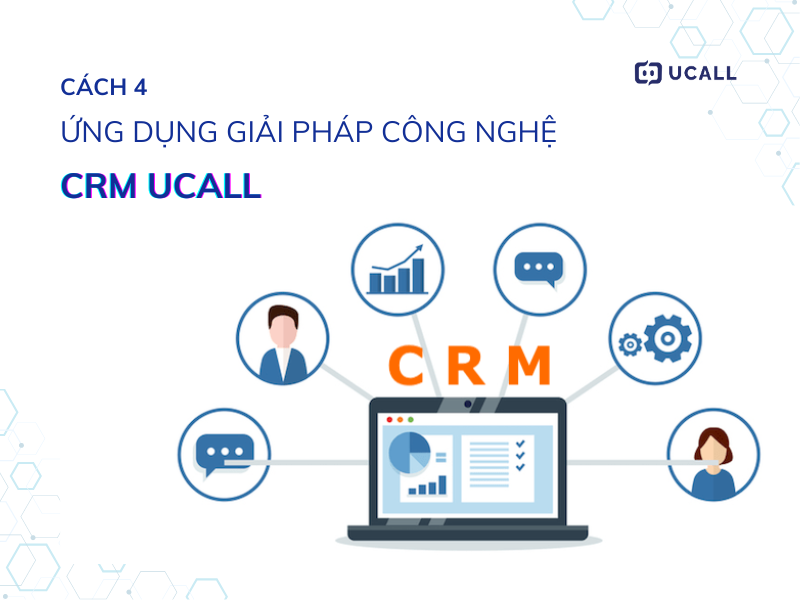 UCALL

CÁCH 4

ỨNG DỤNG GIẢI PHÁP CÔNG NGHỆ

CRM UCALL

CRM